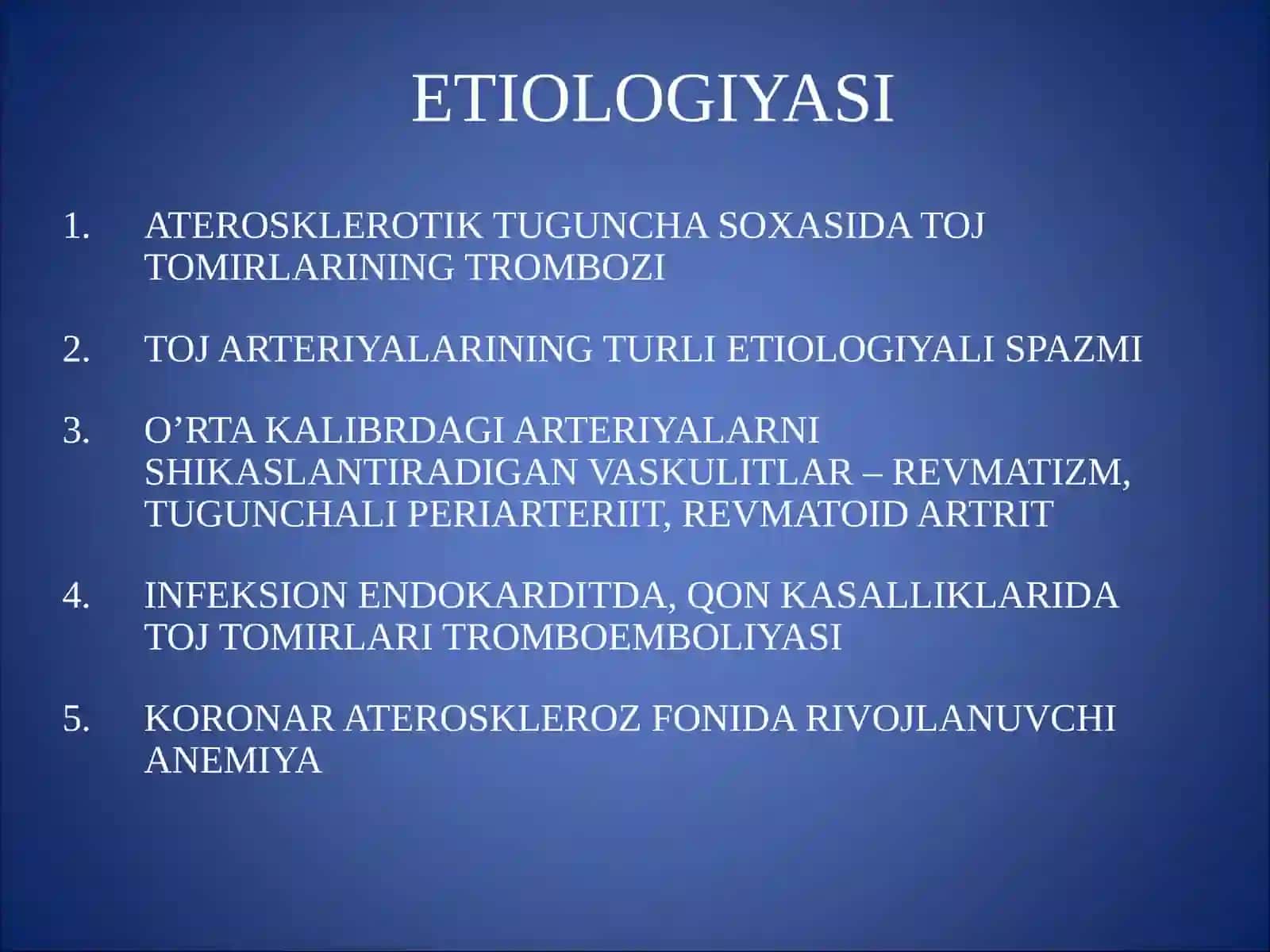 ETIOLOGIYASI

1. ATEROSKLEROTIK TUGUNCHA SOXASIDA TOJ TOMIRLARINING TROMBOZI

2. TOJ ARTERIYALARINING TURLI ETIOLOGIYALI SPAZMI

3. O’RTA KALIBRDAGI ARTERIYALARNI SHIKASLANTIRADIGAN VASKULITLAR – REVMATIZM, TUGUNCHALI PERIARTERIIT, REVMATOID ARTRIT

4. INFEKSION ENDOKARDITDA, QON KASALLIKLARIDA TOJ TOMIRLARI TROMBOEMBOLIYASI

5. KORONAR ATEROSKLEROZ FONIDA RIVOJLANUVCHI ANEMIYA